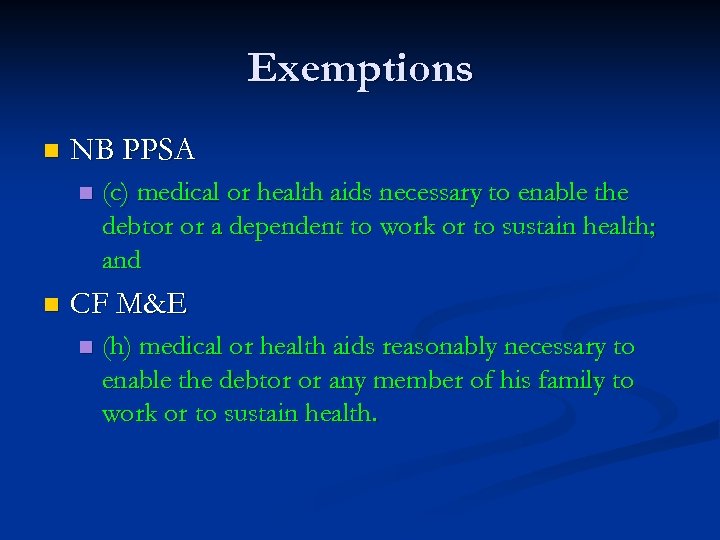 Exemptions

NB PPSA

(c) medical or health aids necessary to enable the debtor or a dependent to work or to sustain health; and

CF M&E

(h) medical or health aids reasonably necessary to enable the debtor or any member of his family to work or to sustain health.